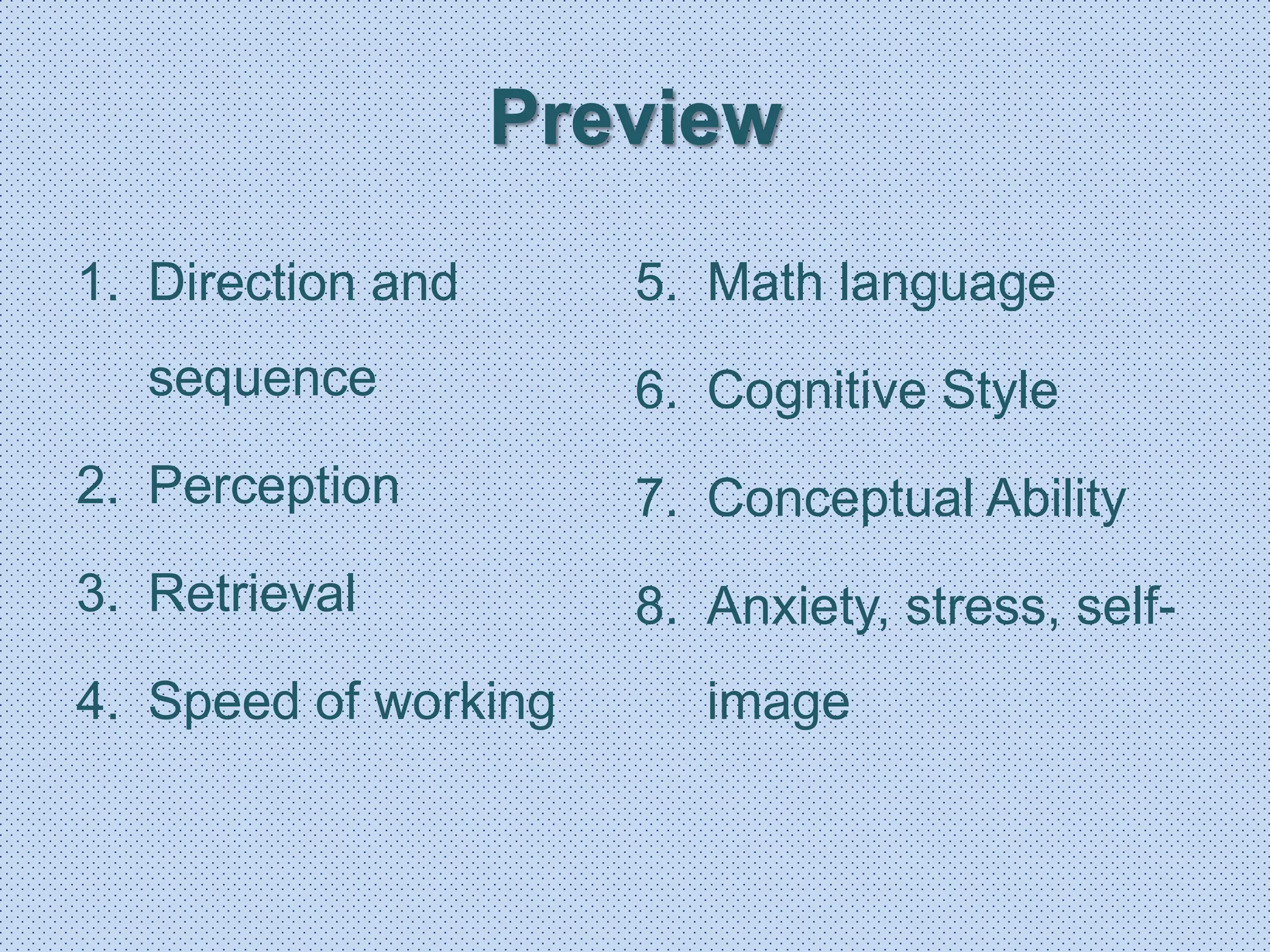 Preview

1. Direction and sequence
2. Perception
3. Retrieval
4. Speed of working

5. Math language
6. Cognitive Style
7. Conceptual Ability
8. Anxiety, stress, self-image